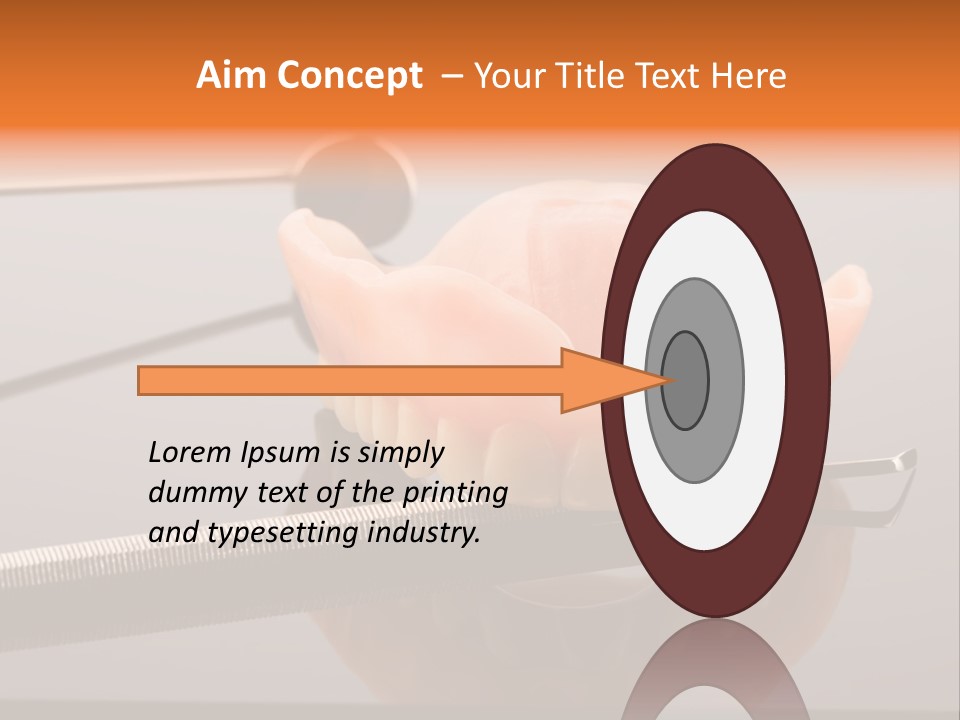 Aim Concept – Your Title Text Here

Lorem Ipsum is simply dummy text of the printing and typesetting industry.